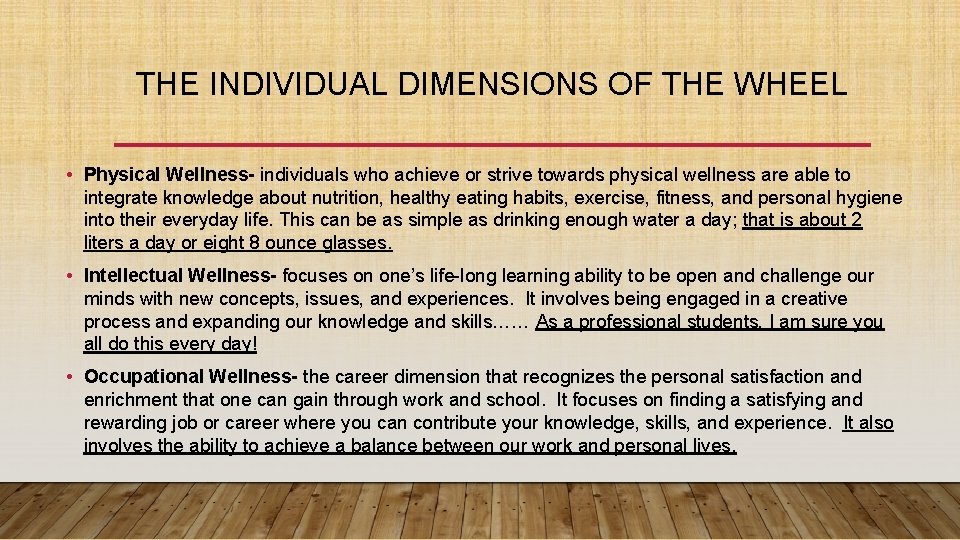 THE INDIVIDUAL DIMENSIONS OF THE WHEEL

• Physical Wellness- individuals who achieve or strive towards physical wellness are able to integrate knowledge about nutrition, healthy eating habits, exercise, fitness, and personal hygiene into their everyday life. This can be as simple as drinking enough water a day; that is about 2 liters a day or eight 8 ounce glasses.

• Intellectual Wellness- focuses on one's life-long learning ability to be open and challenge our minds with new concepts, issues, and experiences. It involves being engaged in a creative process and expanding our knowledge and skills…… As a professional students, I am sure you all do this every day!

• Occupational Wellness- the career dimension that recognizes the personal satisfaction and enrichment that one can gain through work and school. It focuses on finding a satisfying and rewarding job or career where you can contribute your knowledge, skills, and experience. It also involves the ability to achieve a balance between our work and personal lives.